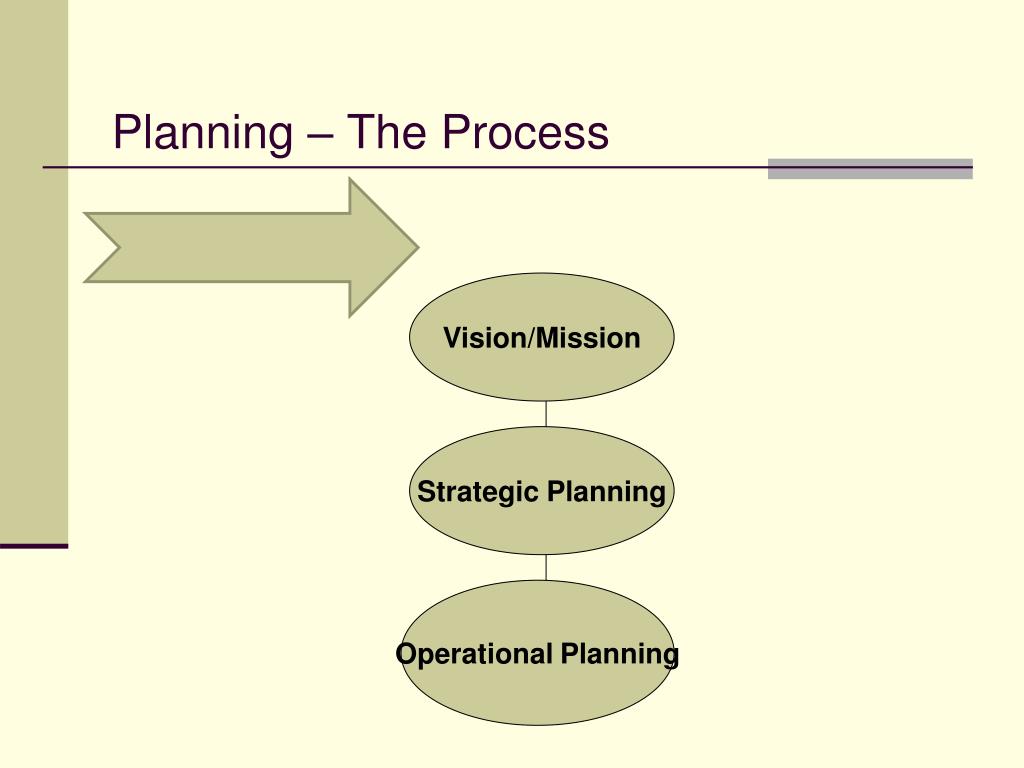 Planning – The Process

Vision/Mission

Strategic Planning

Operational Planning